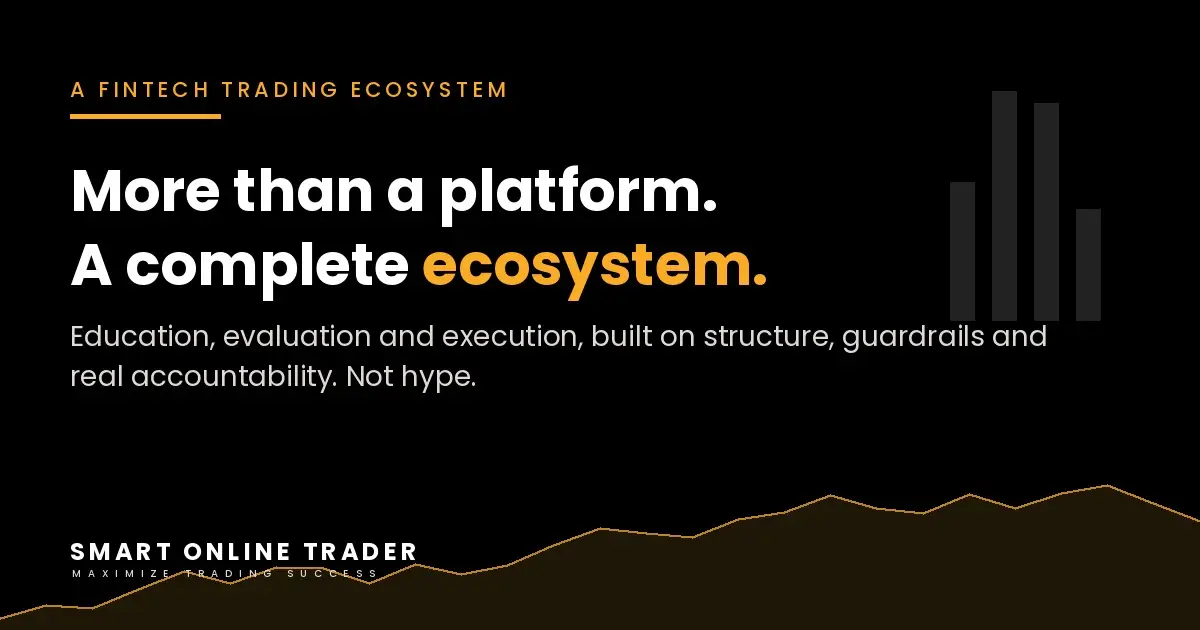 A FINTECH TRADING ECOSYSTEM

More than a platform.
A complete ecosystem.

Education, evaluation and execution, built on structure, guardrails and real accountability. Not hype.

SMART ONLINE TRADER
MAXIMIZE TRADING SUCCESS